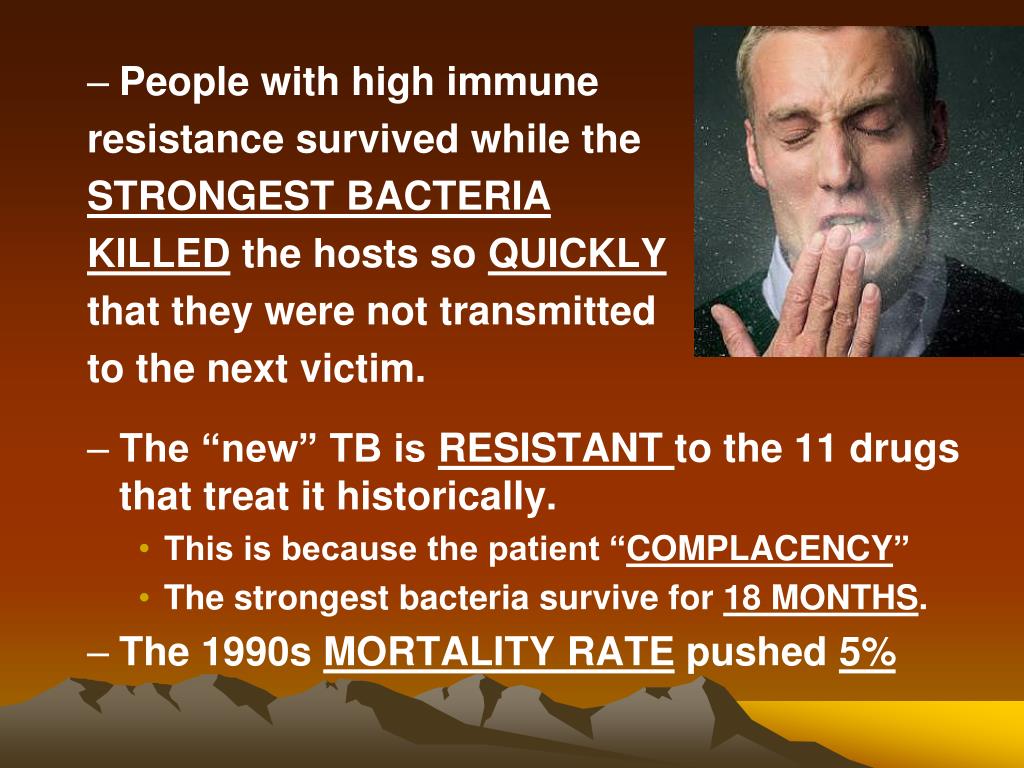 – People with high immune resistance survived while the STRONGEST BACTERIA KILLED the hosts so QUICKLY that they were not transmitted to the next victim.

– The “new” TB is RESISTANT to the 11 drugs that treat it historically.

• This is because the patient “COMPLACENCY”

• The strongest bacteria survive for 18 MONTHS.

– The 1990s MORTALITY RATE pushed 5%